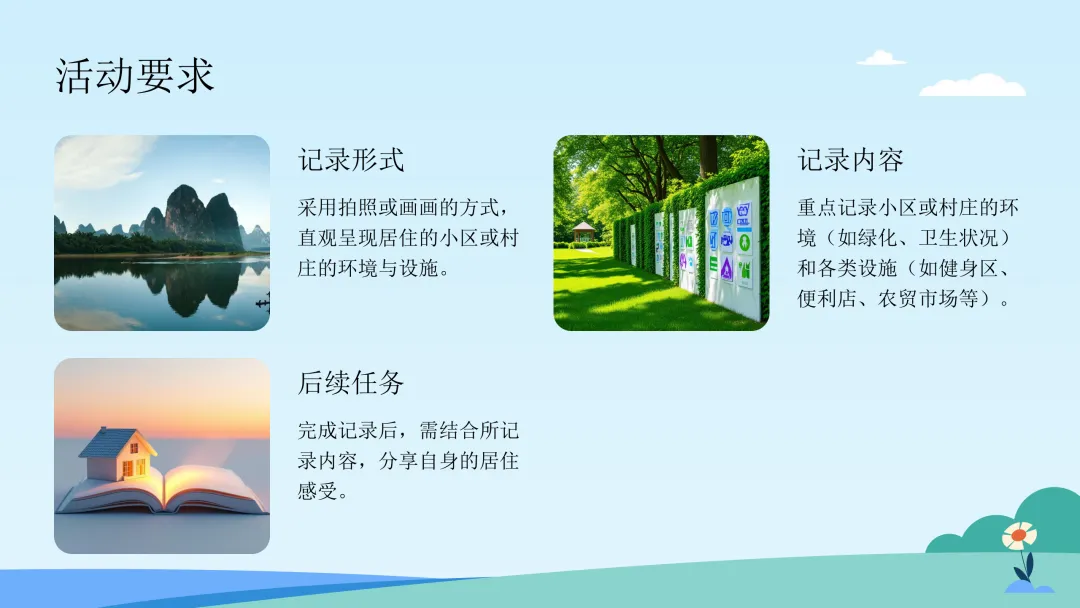 活动要求

记录形式

采用拍照或画画的方式，直观呈现居住的小区或村庄的环境与设施。

记录内容

重点记录小区或村庄的环境（如绿化、卫生状况）和各类设施（如健身区、便利店、农贸市场等）。

后续任务

完成记录后，需结合所记录内容，分享自身的居住感受。